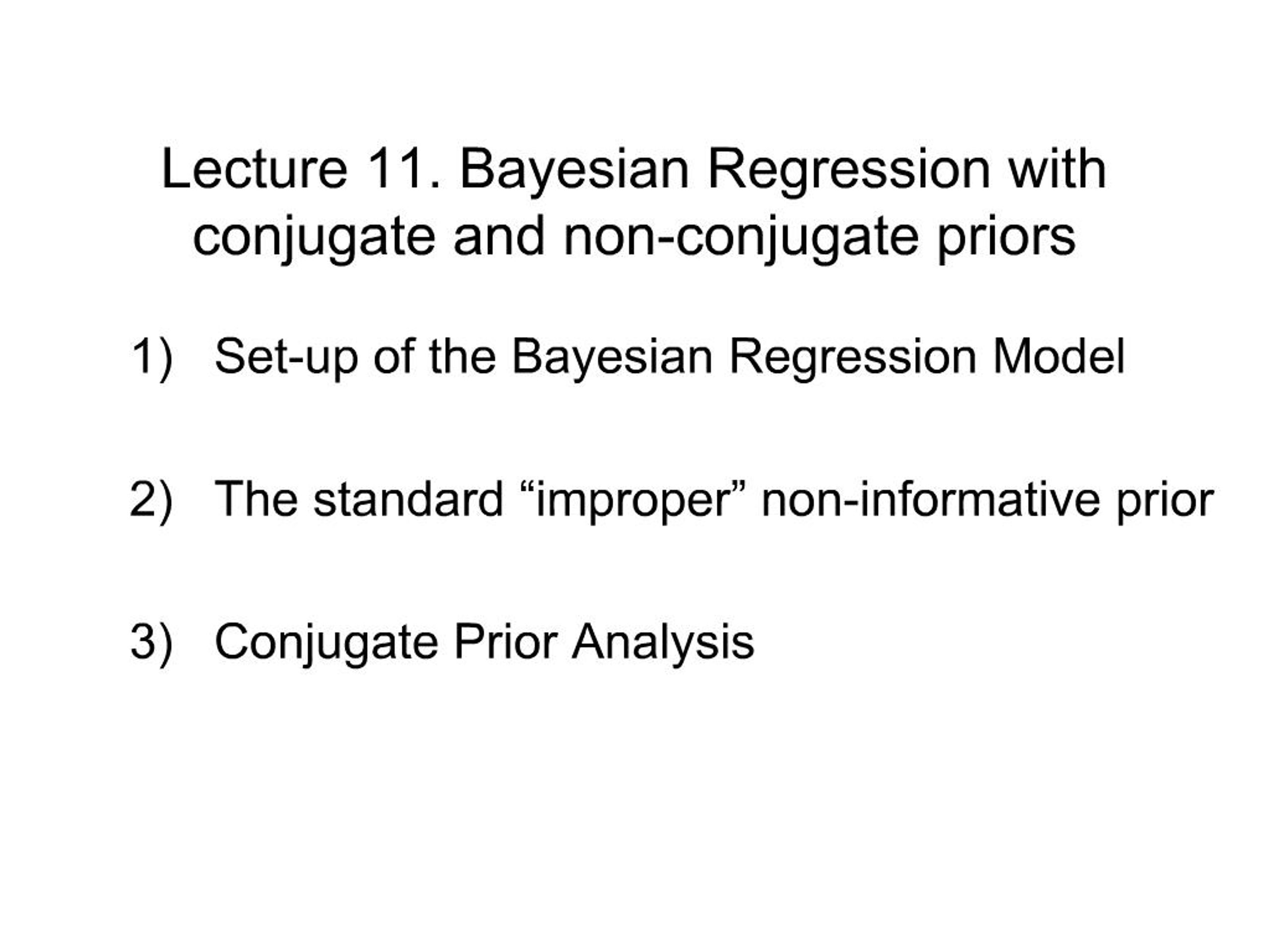 Lecture 11. Bayesian Regression with conjugate and non-conjugate priors

1) Set-up of the Bayesian Regression Model

2) The standard “improper” non-informative prior

3) Conjugate Prior Analysis